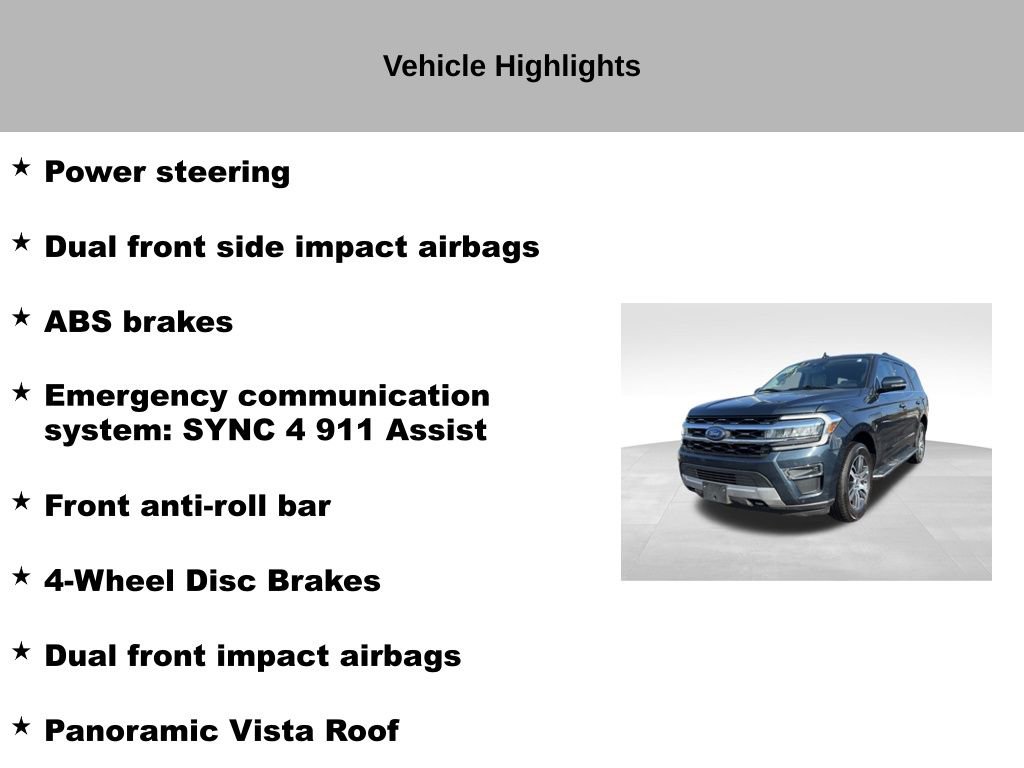 Vehicle Highlights

★ Power steering

★ Dual front side impact airbags

★ ABS brakes

★ Emergency communication system: SYNC 4 911 Assist

★ Front anti-roll bar

★ 4-Wheel Disc Brakes

★ Dual front impact airbags

★ Panoramic Vista Roof